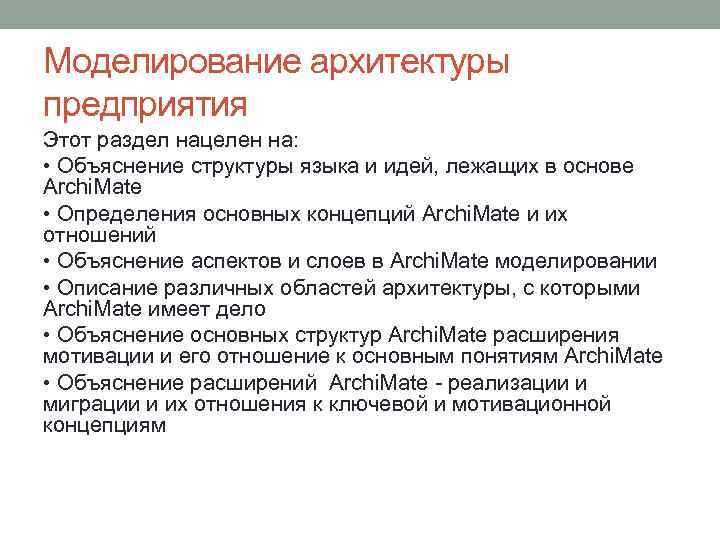 Моделирование архитектуры предприятия

Этот раздел нацелен на:

• Объяснение структуры языка и идей, лежащих в основе ArchiMate

• Определения основных концепций ArchiMate и их отношений

• Объяснение аспектов и слоев в ArchiMate моделировании

• Описание различных областей архитектуры, с которыми ArchiMate имеет дело

• Объяснение основных структур ArchiMate расширения мотивации и его отношение к основным понятиям ArchiMate

• Объяснение расширений ArchiMate - реализации и миграции и их отношения к ключевой и мотивационной концепциям